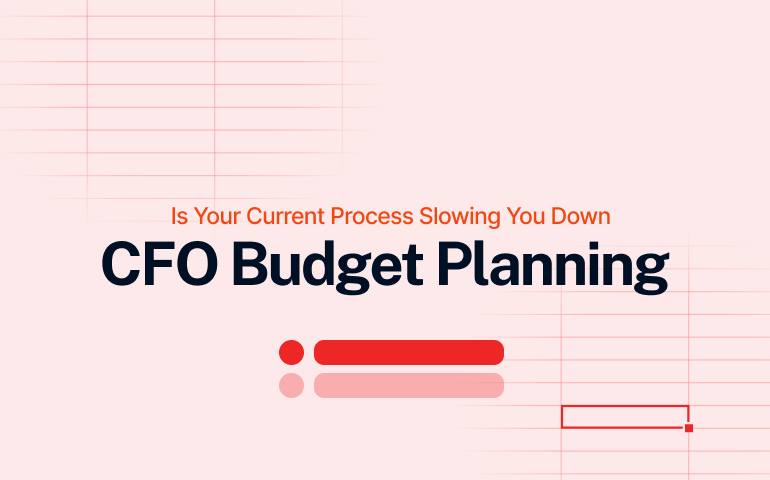 Is Your Current Process Slowing You Down
CFO Budget Planning